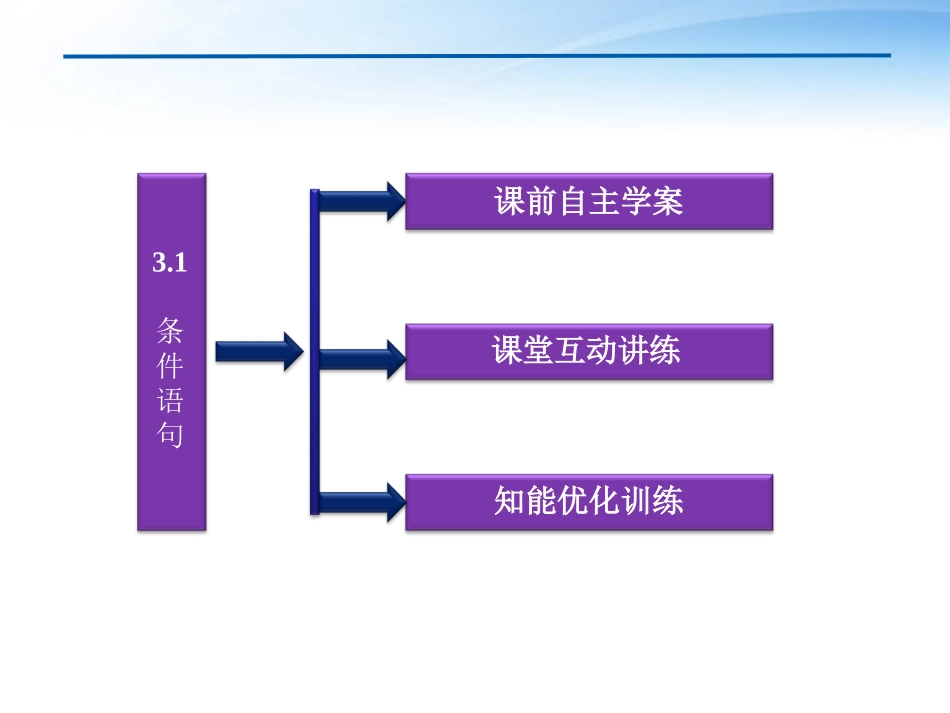 3.1

条件语句

课前自主学案

课堂互动讲练

知能优化训练